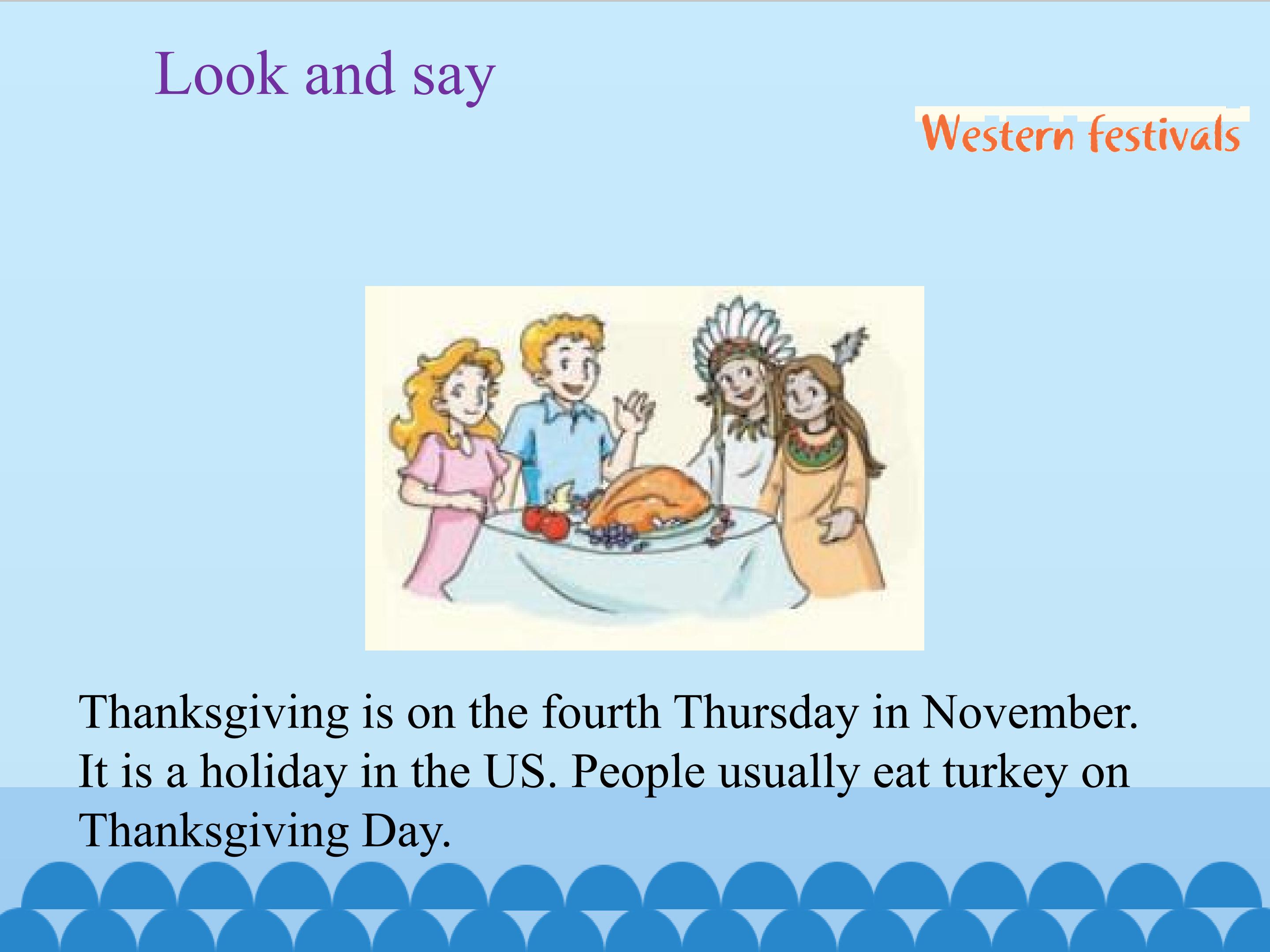 Look and say

Western festivals

Thanksgiving is on the fourth Thursday in November. It is a holiday in the US. People usually eat turkey on Thanksgiving Day.